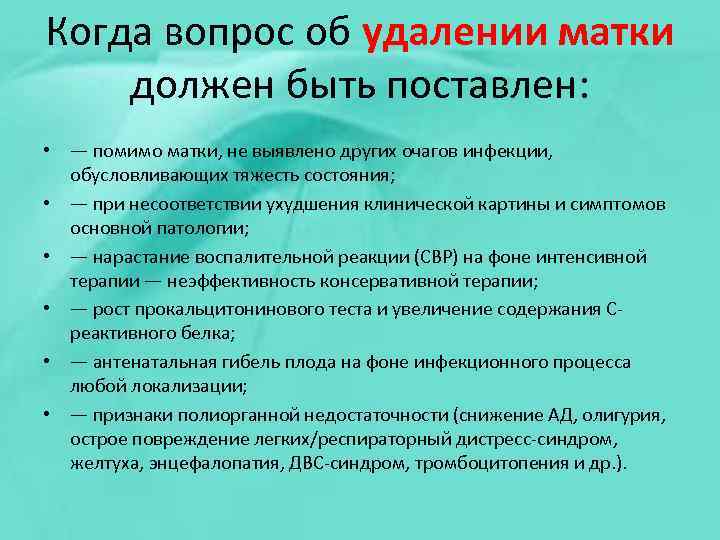 Когда вопрос об удалении матки должен быть поставлен:

• — помимо матки, не выявлено других очагов инфекции, обусловливающих тяжесть состояния;
• — при несоответствии ухудшения клинической картины и симптомов основной патологии;
• — нарастание воспалительной реакции (СВР) на фоне интенсивной терапии — неэффективность консервативной терапии;
• — рост прокальцитонинового теста и увеличение содержания С-реактивного белка;
• — антенатальная гибель плода на фоне инфекционного процесса любой локализации;
• — признаки полиорганной недостаточности (снижение АД, олигурия, острое повреждение легких/респираторный дистресс-синдром, желтуха, энцефалопатия, ДВС-синдром, тромбоцитопения и др.).